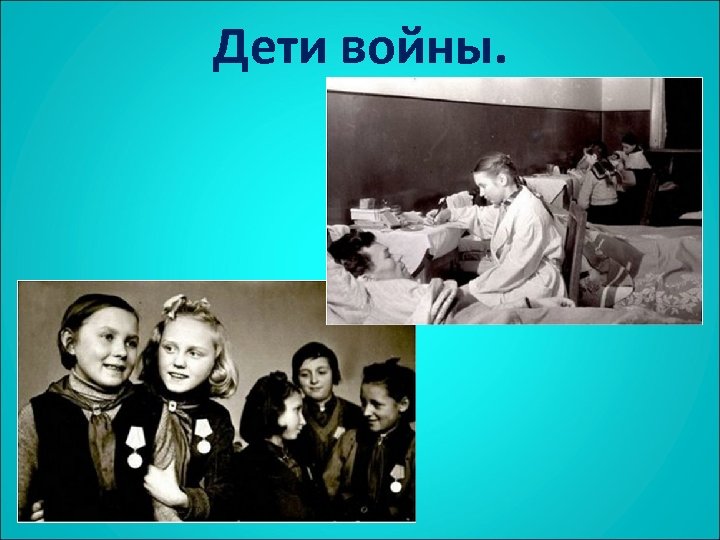 Дети войны.